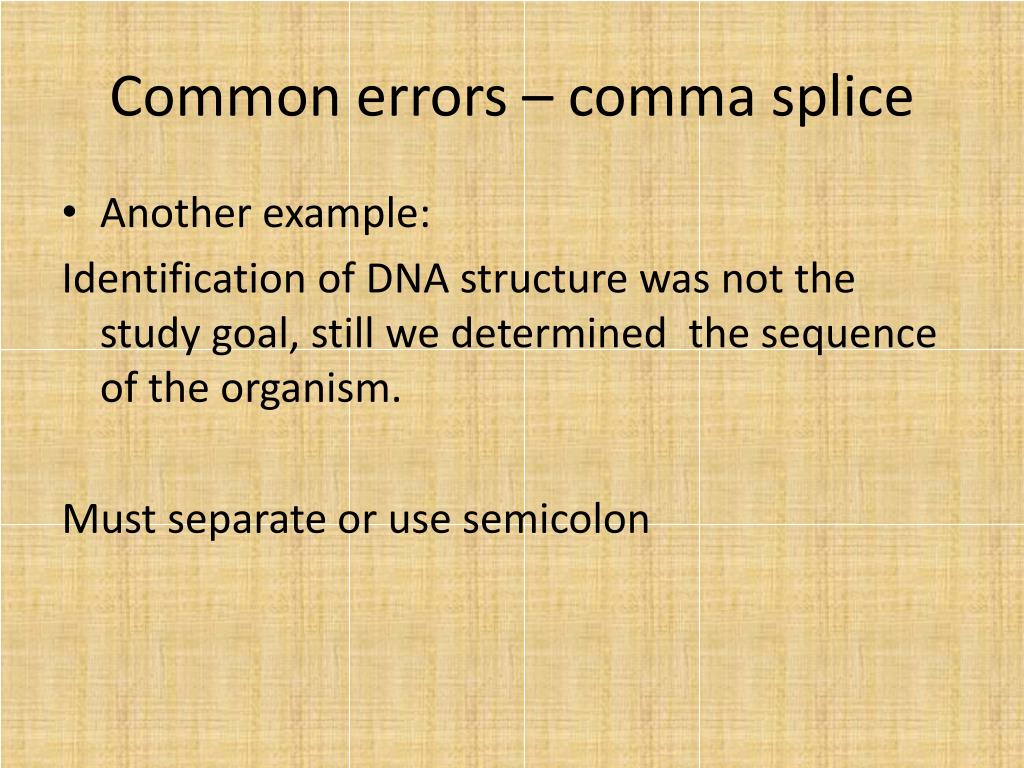 Common errors – comma splice

• Another example:

Identification of DNA structure was not the study goal, still we determined the sequence of the organism.

Must separate or use semicolon